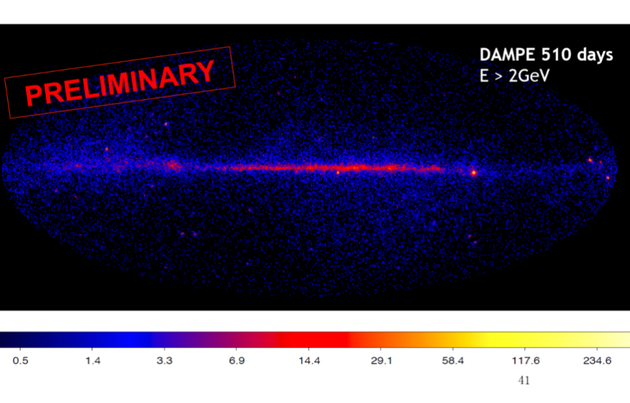 PRELIMINARY

DAMPE 510 days
E > 2GeV

0.5 1.4 3.3 6.9 14.4 29.1 58.4 117.6 234.6

41